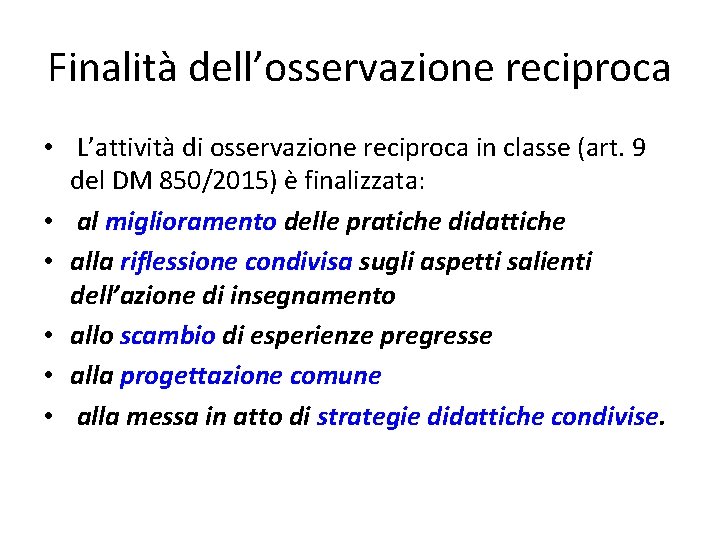 Finalità dell’osservazione reciproca

• L’attività di osservazione reciproca in classe (art. 9 del DM 850/2015) è finalizzata:
• al miglioramento delle pratiche didattiche
• alla riflessione condivisa sugli aspetti salienti dell’azione di insegnamento
• allo scambio di esperienze pregresse
• alla progettazione comune
• alla messa in atto di strategie didattiche condivise.